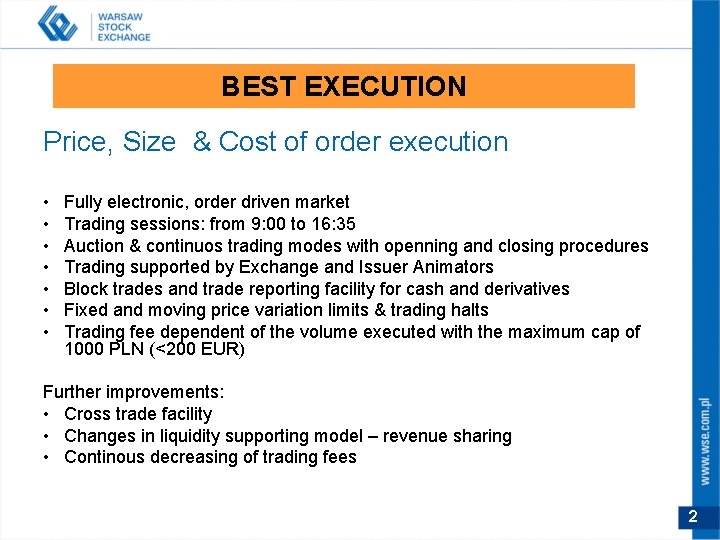 WARSAW
STOCK
EXCHANGE

BEST EXECUTION

Price, Size & Cost of order execution

• Fully electronic, order driven market
• Trading sessions: from 9:00 to 16:35
• Auction & continuos trading modes with openning and closing procedures
• Trading supported by Exchange and Issuer Animators
• Block trades and trade reporting facility for cash and derivatives
• Fixed and moving price variation limits & trading halts
• Trading fee dependent of the volume executed with the maximum cap of 1000 PLN (<200 EUR)

Further improvements:
• Cross trade facility
• Changes in liquidity supporting model – revenue sharing
• Continous decreasing of trading fees

www.wse.com.pl

2